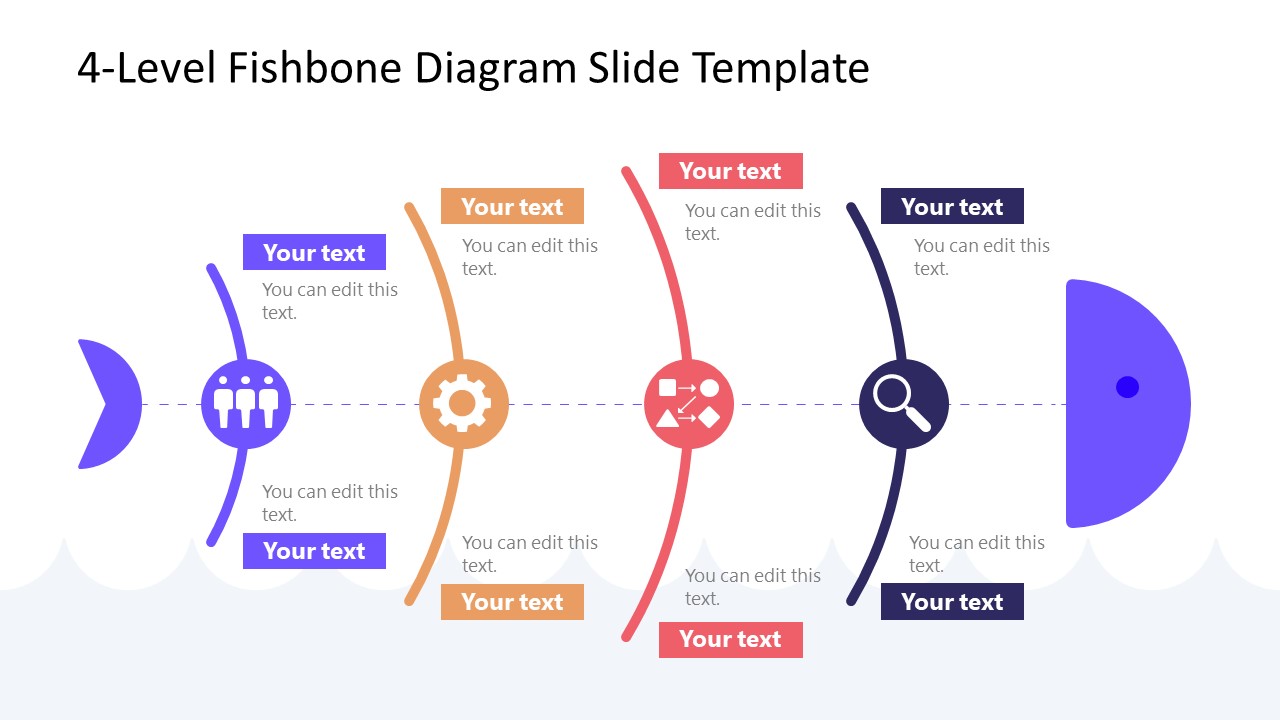 4-Level Fishbone Diagram Slide Template

Your text
You can edit this text.

Your text
You can edit this text.

Your text
You can edit this text.

Your text
You can edit this text.

You can edit this text.
Your text

You can edit this text.
Your text

You can edit this text.
Your text

You can edit this text.
Your text